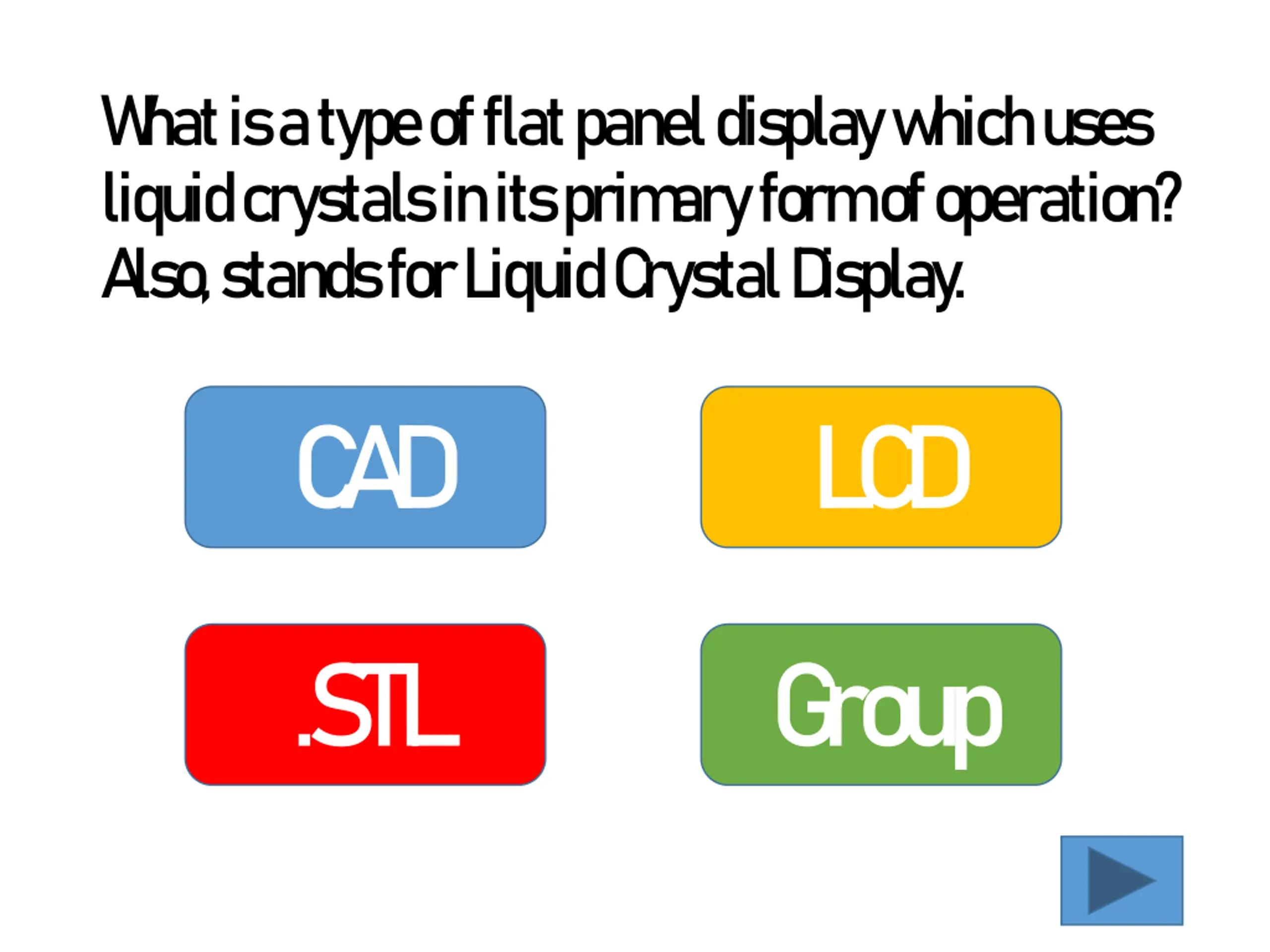 What is a type of flat panel display which uses liquid crystals in its primary form of operation? Also, stands for Liquid Crystal Display.

CAD

LCD

.STL

Group